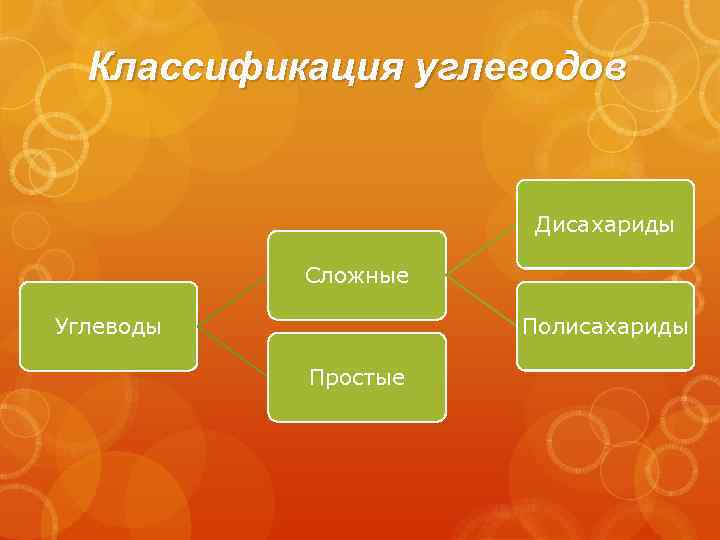 Классификация углеводов

Углеводы

Сложные

Простые

Дисахариды

Полисахариды